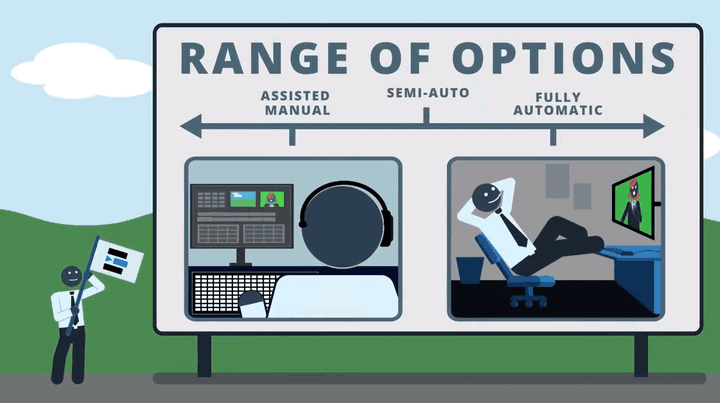 RANGE OF OPTIONS

ASSISTED MANUAL

SEMI-AUTO

FULLY AUTOMATIC